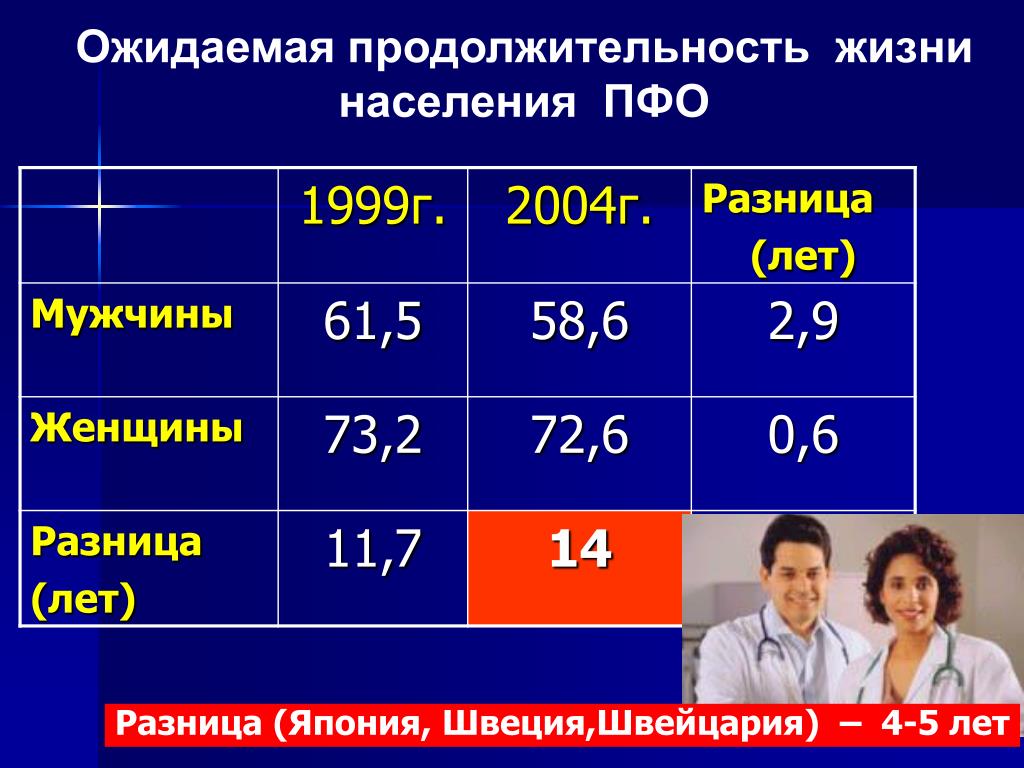 Ожидаемая продолжительность жизни населения ПФО

| | 1999г. | 2004г. | Разница (лет) |
|---|---|---|---|
| Мужчины | 61,5 | 58,6 | 2,9 |
| Женщины | 73,2 | 72,6 | 0,6 |
| Разница (лет) | 11,7 | 14 | |

Разница (Япония, Швеция,Швейцария) – 4-5 лет